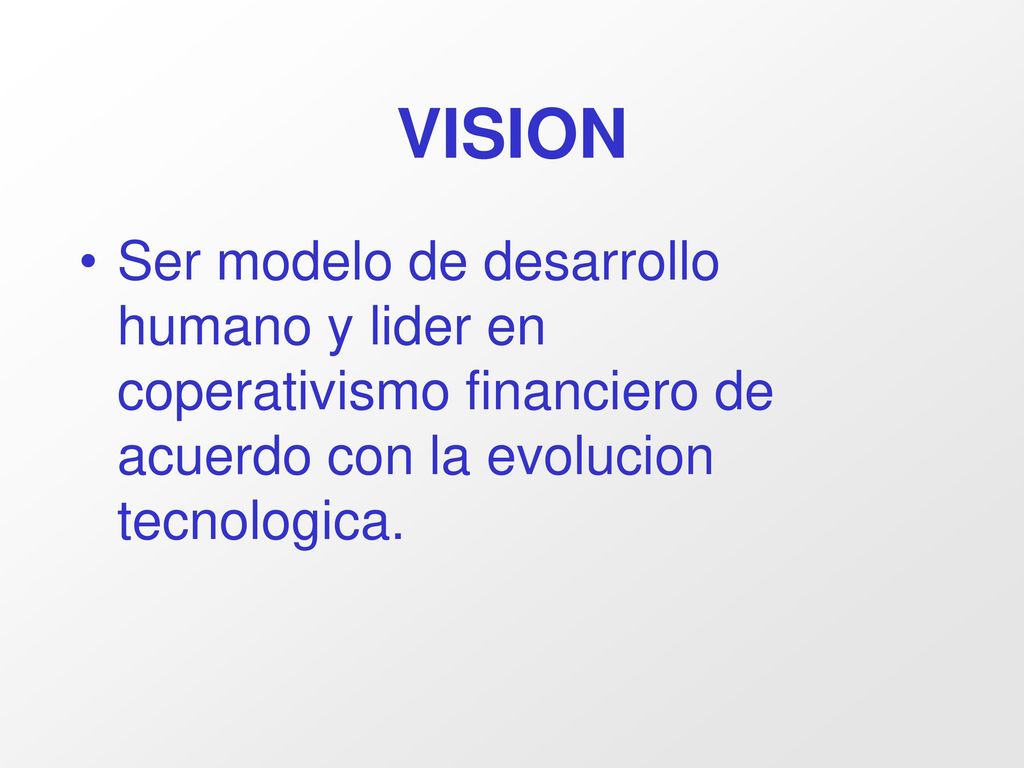 VISION

• Ser modelo de desarrollo humano y lider en coperativismo financiero de acuerdo con la evolucion tecnologica.